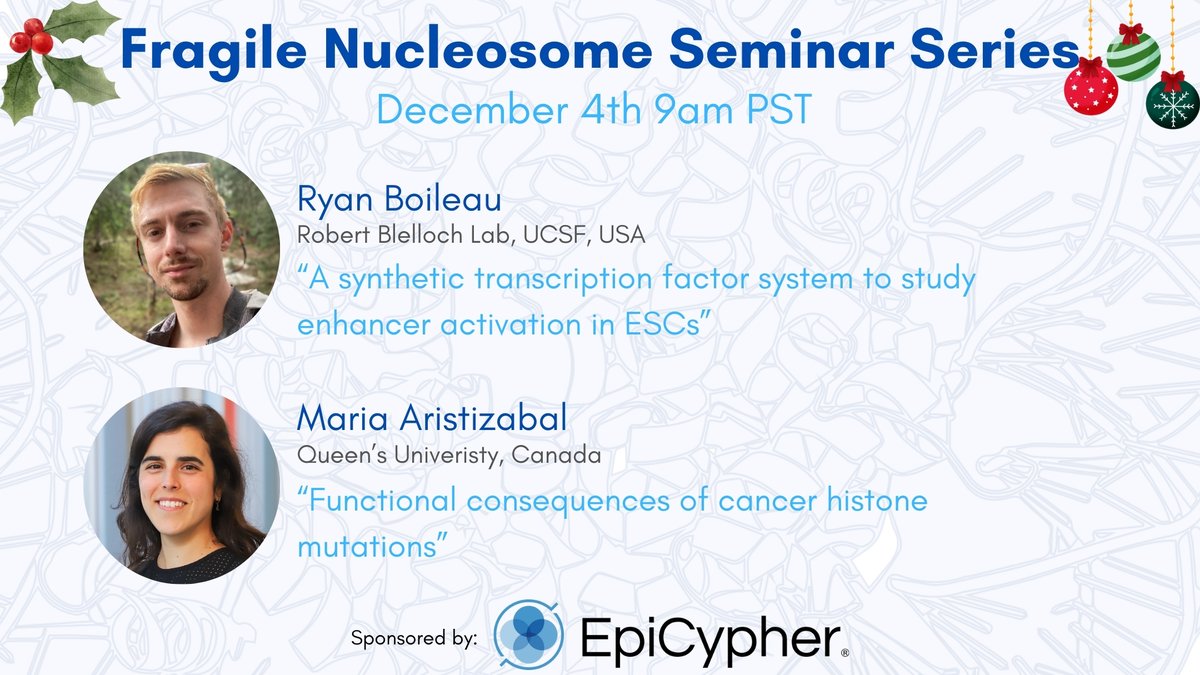 Fragile Nucleosome Seminar Series

December 4th 9am PST

Ryan Boileau

Robert Blelloch Lab, UCSF, USA

“A synthetic transcription factor system to study enhancer activation in ESCs”

Maria Aristizabal

Queen’s Univeristy, Canada

“Functional consequences of cancer histone mutations”

Sponsored by: EpiCypher®